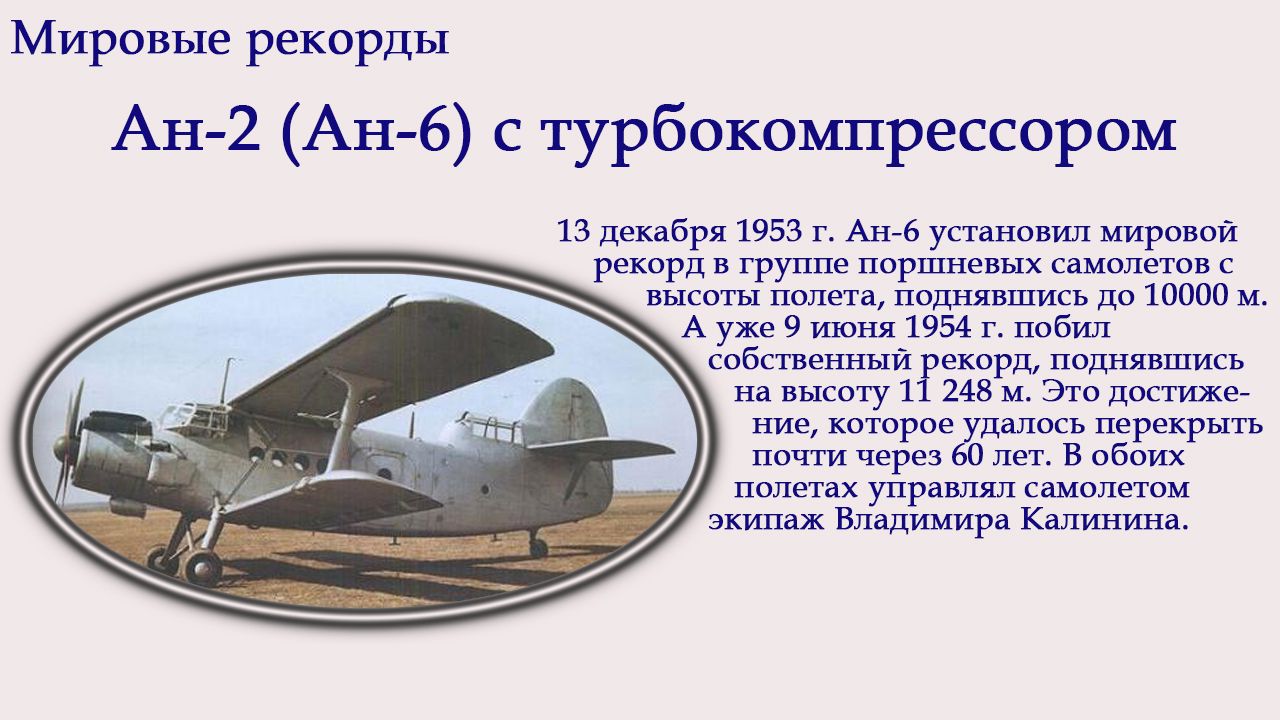 Мировые рекорды

Ан-2 (Ан-6) с турбокомпрессором

13 декабря 1953 г. Ан-6 установил мировой рекорд в группе поршневых самолетов с высоты полета, поднявшись до 10000 м. А уже 9 июня 1954 г. побил собственный рекорд, поднявшись на высоту 11 248 м. Это достижение, которое удалось перекрыть почти через 60 лет. В обоих полетах управлял самолетом экипаж Владимира Калинина.